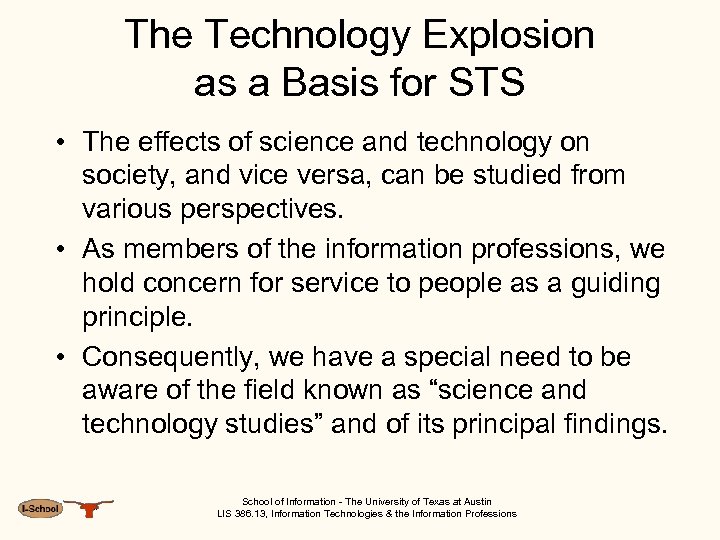 The Technology Explosion as a Basis for STS

• The effects of science and technology on society, and vice versa, can be studied from various perspectives.
• As members of the information professions, we hold concern for service to people as a guiding principle.
• Consequently, we have a special need to be aware of the field known as “science and technology studies” and of its principal findings.

I-School

School of Information - The University of Texas at Austin
LIS 386.13, Information Technologies & the Information Professions